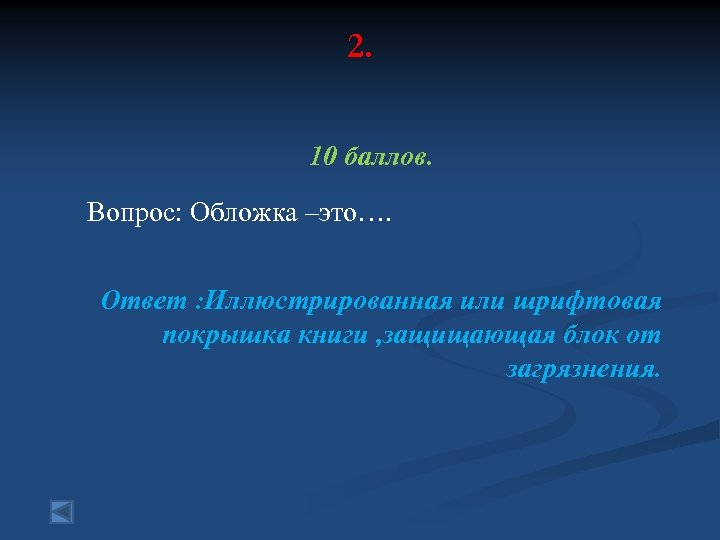 2.

10 баллов.

Вопрос: Обложка –это….

Ответ :Иллюстрированная или шрифтовая покрышка книги ,защищающая блок от загрязнения.